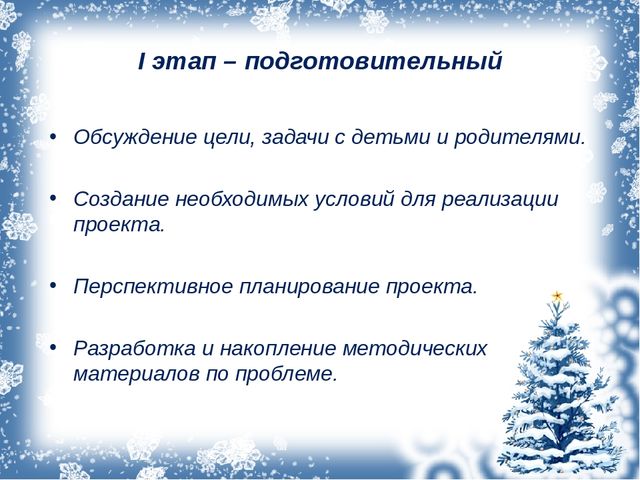 I этап – подготовительный

• Обсуждение цели, задачи с детьми и родителями.

• Создание необходимых условий для реализации проекта.

• Перспективное планирование проекта.

• Разработка и накопление методических материалов по проблеме.